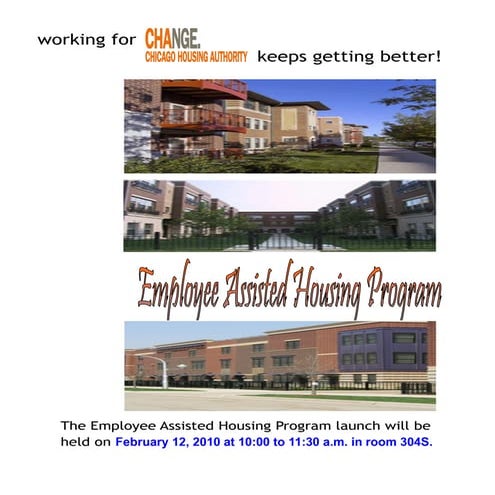 working for CHANGE. CHICAGO HOUSING AUTHORITY keeps getting better!

Employee Assisted Housing Program

The Employee Assisted Housing Program launch will be held on February 12, 2010 at 10:00 to 11:30 a.m. in room 304S.